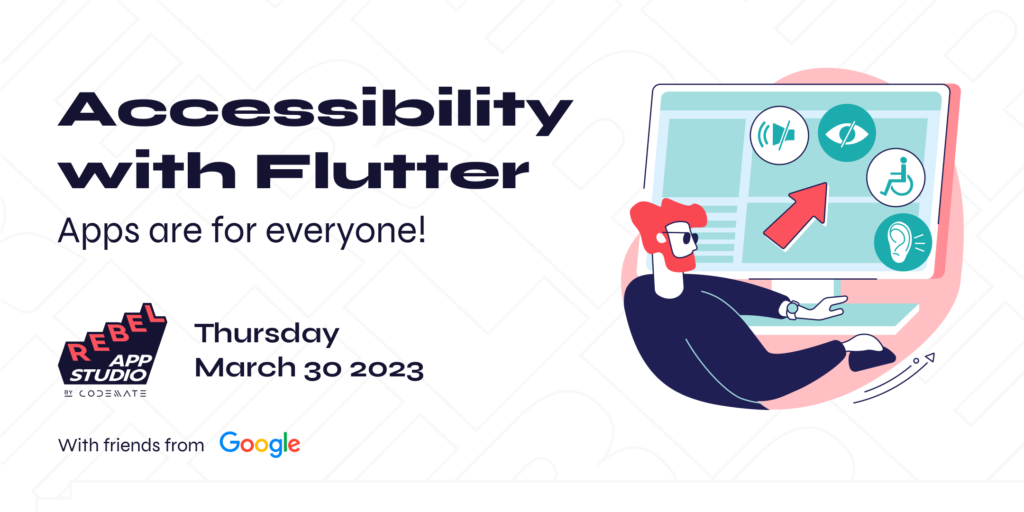 Accessibility with Flutter

Apps are for everyone!

REBEL APP STUDIO BY CODEMATE

Thursday
March 30 2023

With friends from Google